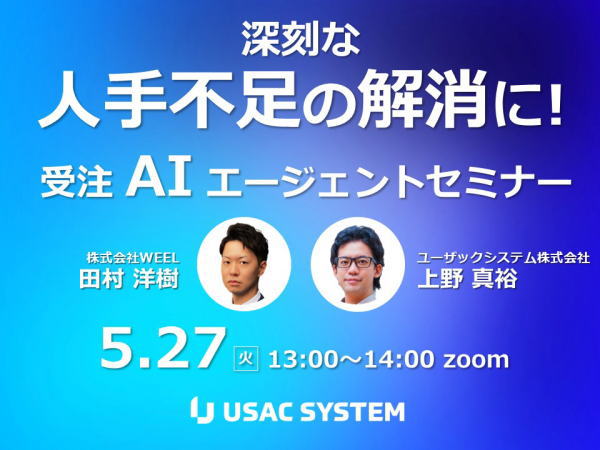 深刻な
人手不足の解消に!
受注 AI エージェントセミナー

株式会社WEEL
田村 洋樹

ユーザックシステム株式会社
上野 真裕

5.27 火 13:00～14:00 zoom

USAC SYSTEM